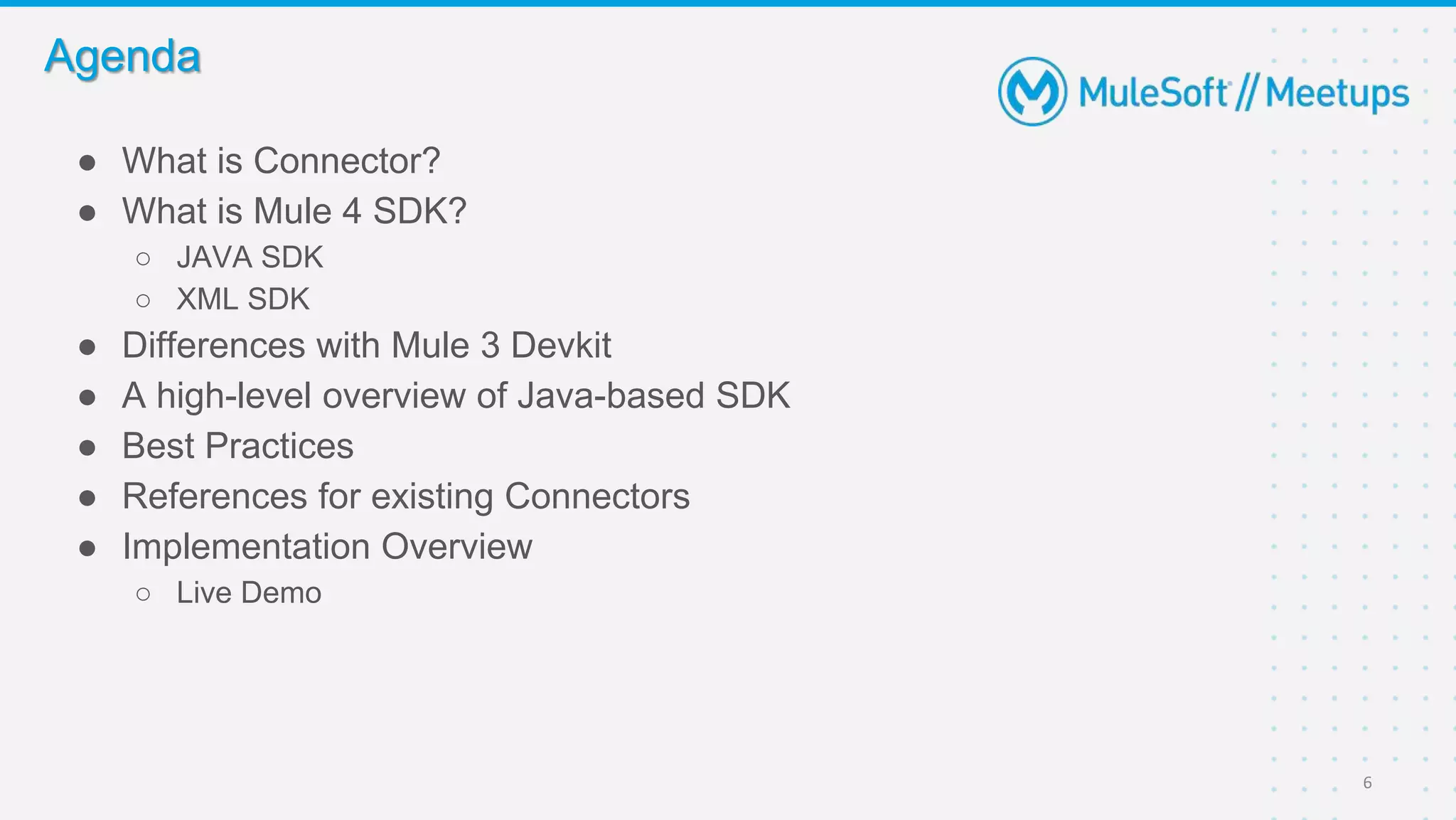 Agenda

MuleSoft // Meetups

- What is Connector?
- What is Mule 4 SDK?
  - JAVA SDK
  - XML SDK
- Differences with Mule 3 Devkit
- A high-level overview of Java-based SDK
- Best Practices
- References for existing Connectors
- Implementation Overview
  - Live Demo

6